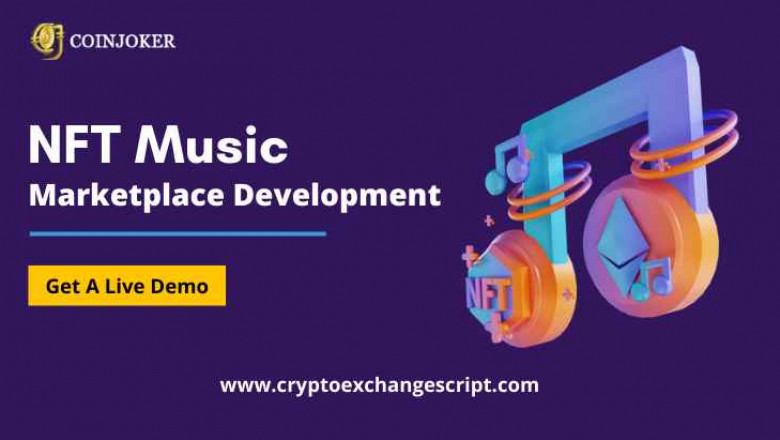 COINJOKER

NFT Music
Marketplace Development

Get A Live Demo

NFT

www.cryptoexchangescript.com